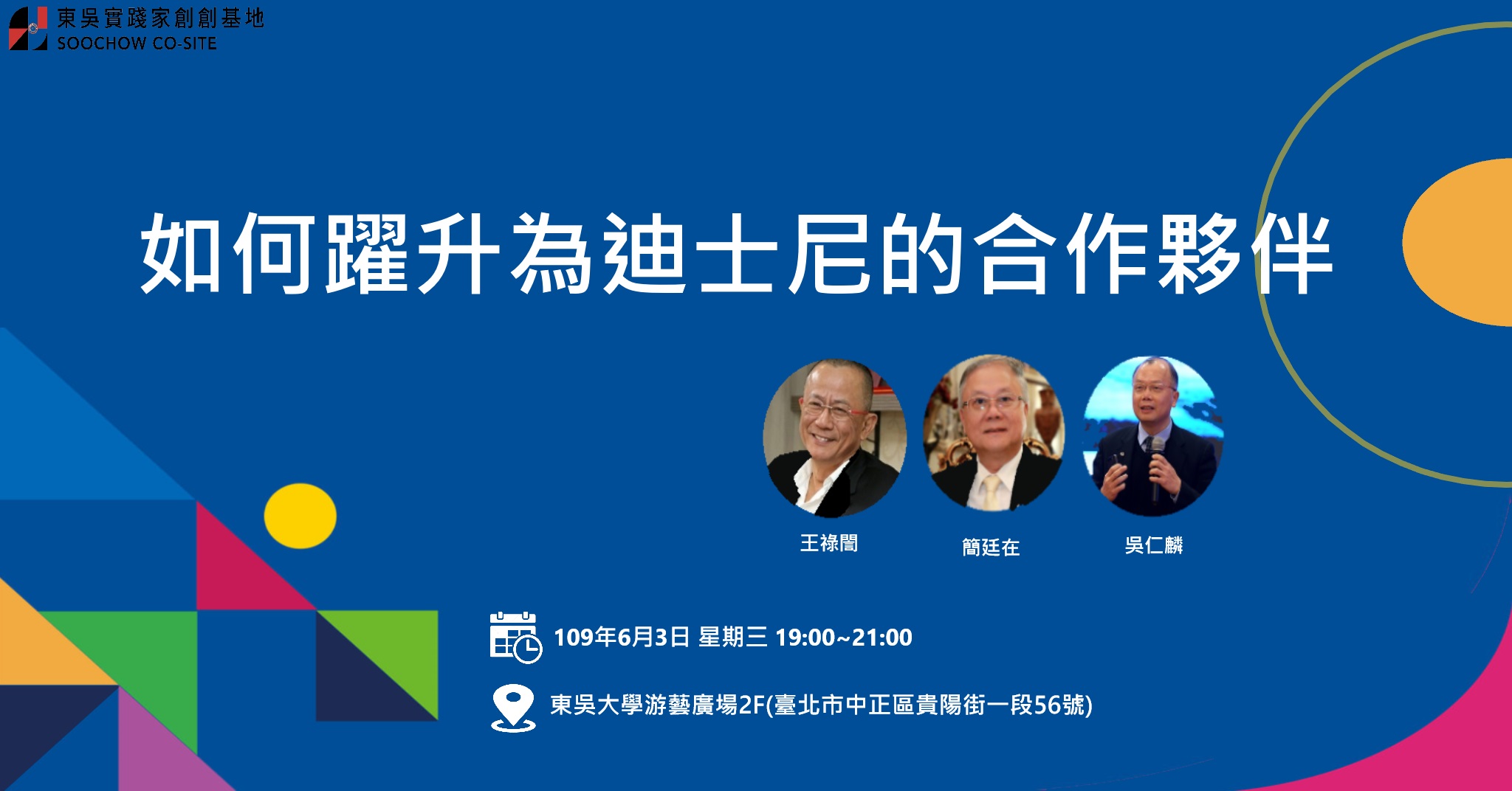 東吳實踐家創創基地
SOOCHOW CO-SITE

如何躍升為迪士尼的合作夥伴

王祿誾

簡廷在

吳仁麟

109年6月3日 星期三 19:00~21:00

東吳大學游藝廣場2F(臺北市中正區貴陽街一段56號)